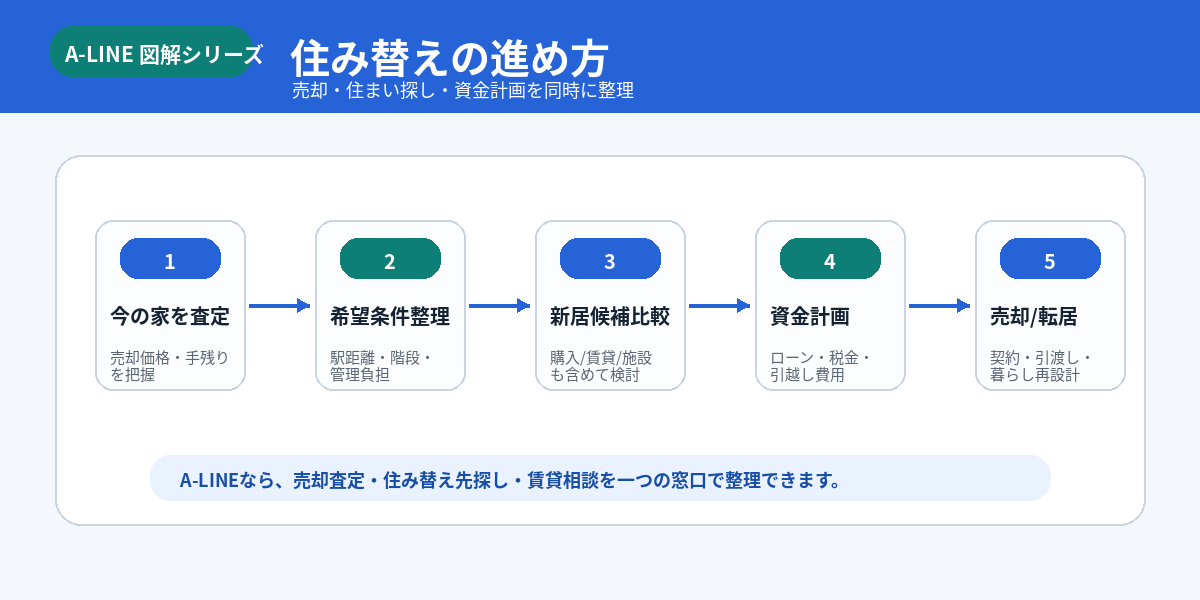 A-LINE 図解シリーズ

住み替えの進め方

売却・住まい探し・資金計画を同時に整理

1

今の家を査定

売却価格・手残りを把握

2

希望条件整理

駅距離・階段・管理負担

3

新居候補比較

購入/賃貸/施設も含めて検討

4

資金計画

ローン・税金・引越し費用

5

売却/転居

契約・引渡し・暮らし再設計

A-LINEなら、売却査定・住み替え先探し・賃貸相談を一つの窓口で整理できます。